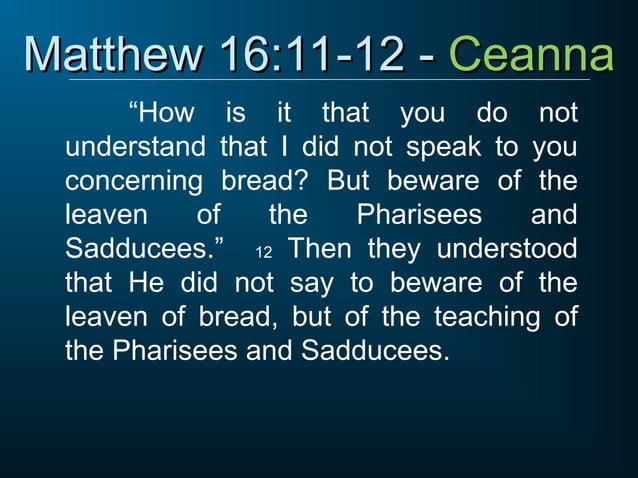 Matthew 16:11-12 - Ceanna

“How is it that you do not understand that I did not speak to you concerning bread? But beware of the leaven of the Pharisees and Sadducees.” 12 Then they understood that He did not say to beware of the leaven of bread, but of the teaching of the Pharisees and Sadducees.